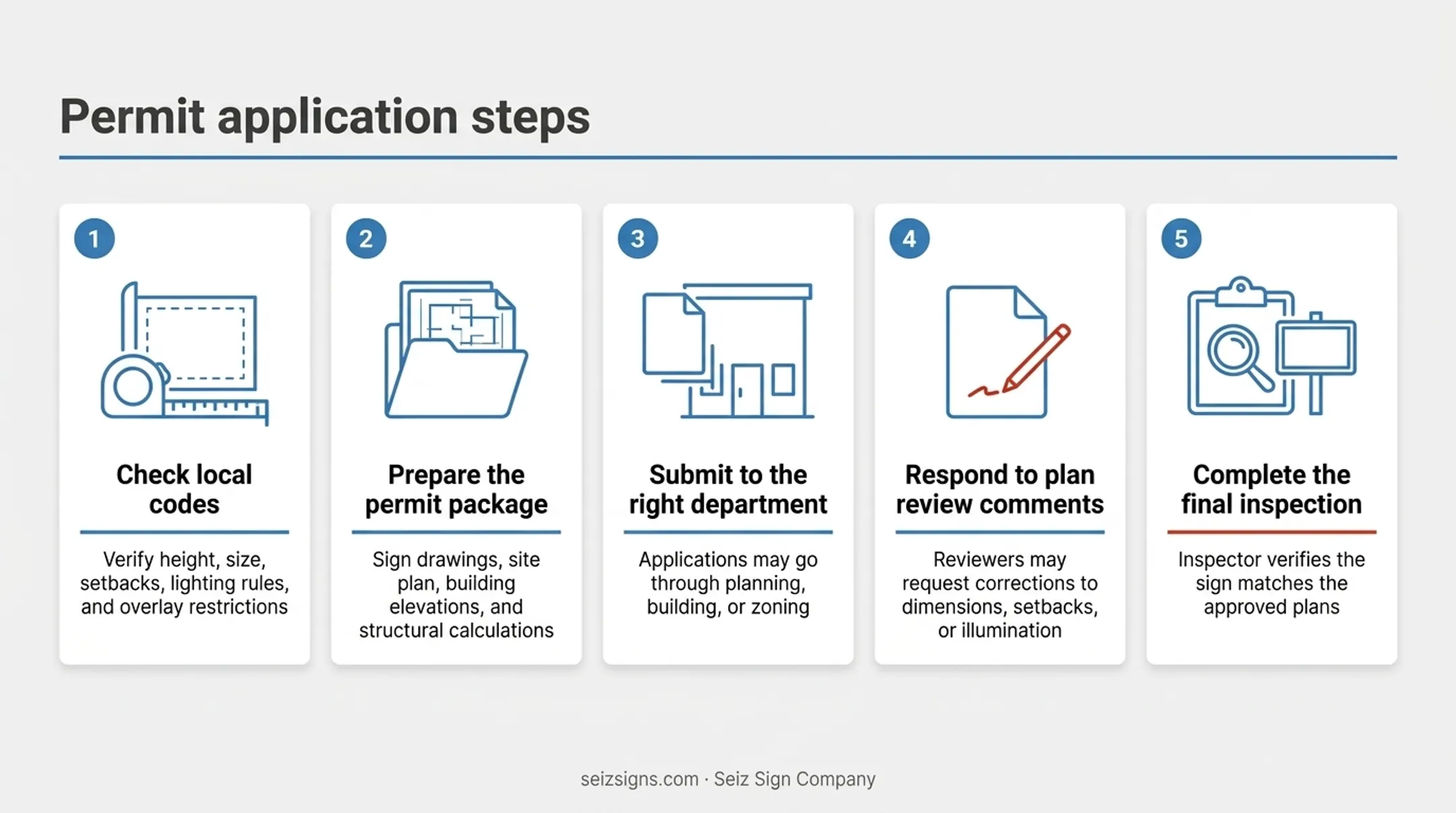 Permit application steps

1

Check local codes

Verify height, size, setbacks, lighting rules, and overlay restrictions

2

Prepare the permit package

Sign drawings, site plan, building elevations, and structural calculations

3

Submit to the right department

Applications may go through planning, building, or zoning

4

Respond to plan review comments

Reviewers may request corrections to dimensions, setbacks, or illumination

5

Complete the final inspection

Inspector verifies the sign matches the approved plans

seizsigns.com · Seiz Sign Company